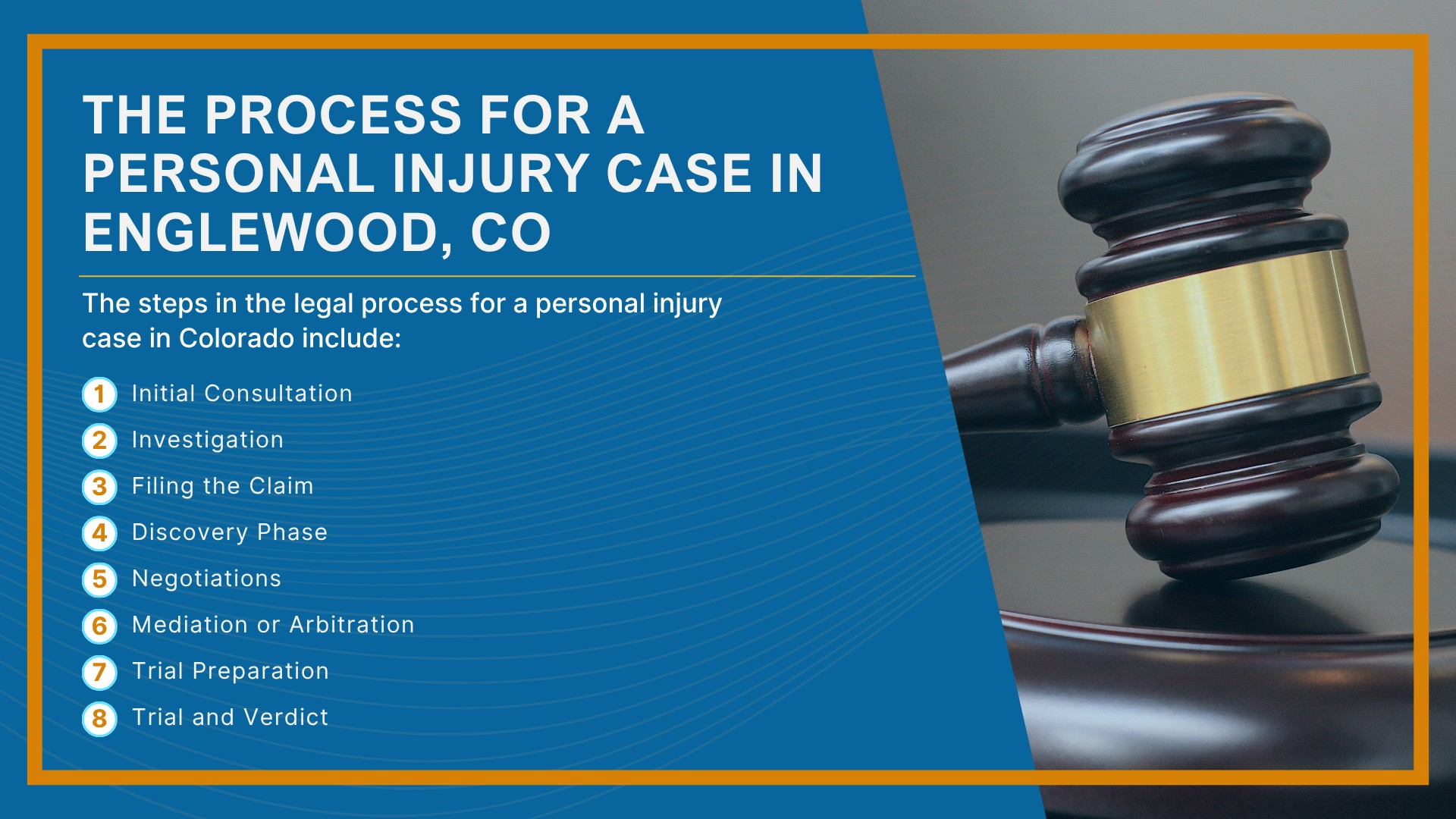 THE PROCESS FOR A PERSONAL INJURY CASE IN ENGLEWOOD, CO

The steps in the legal process for a personal injury case in Colorado include:

1 Initial Consultation
2 Investigation
3 Filing the Claim
4 Discovery Phase
5 Negotiations
6 Mediation or Arbitration
7 Trial Preparation
8 Trial and Verdict